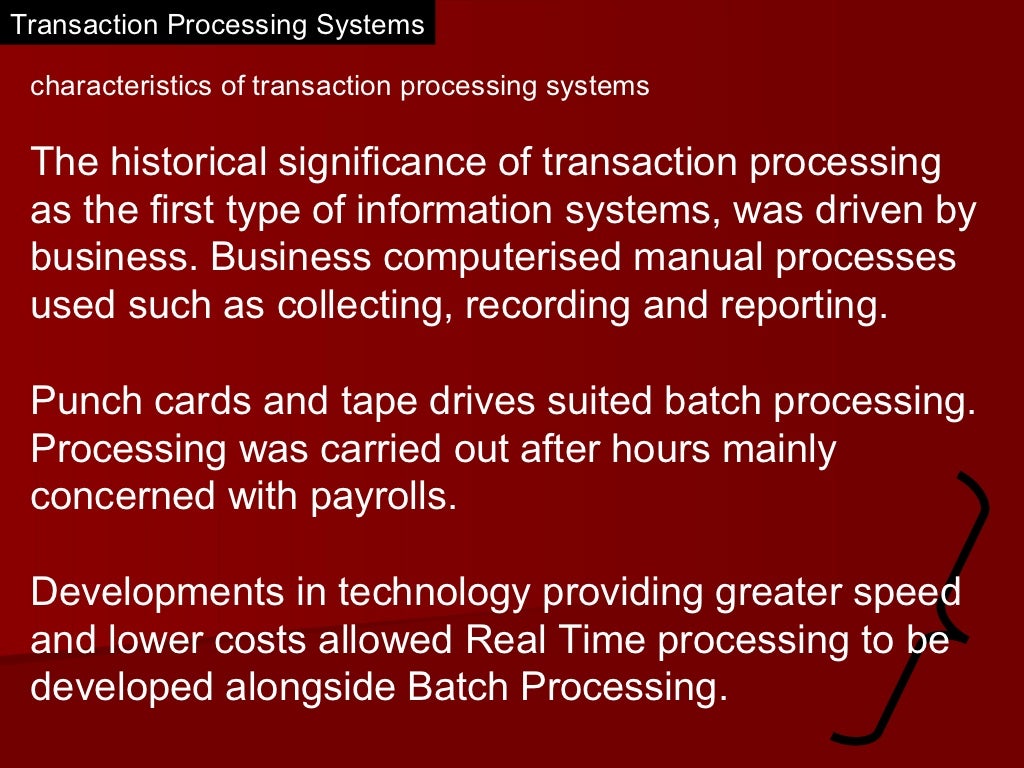 Transaction Processing Systems

characteristics of transaction processing systems

The historical significance of transaction processing as the first type of information systems, was driven by business. Business computerised manual processes used such as collecting, recording and reporting.

Punch cards and tape drives suited batch processing. Processing was carried out after hours mainly concerned with payrolls.

Developments in technology providing greater speed and lower costs allowed Real Time processing to be developed alongside Batch Processing.